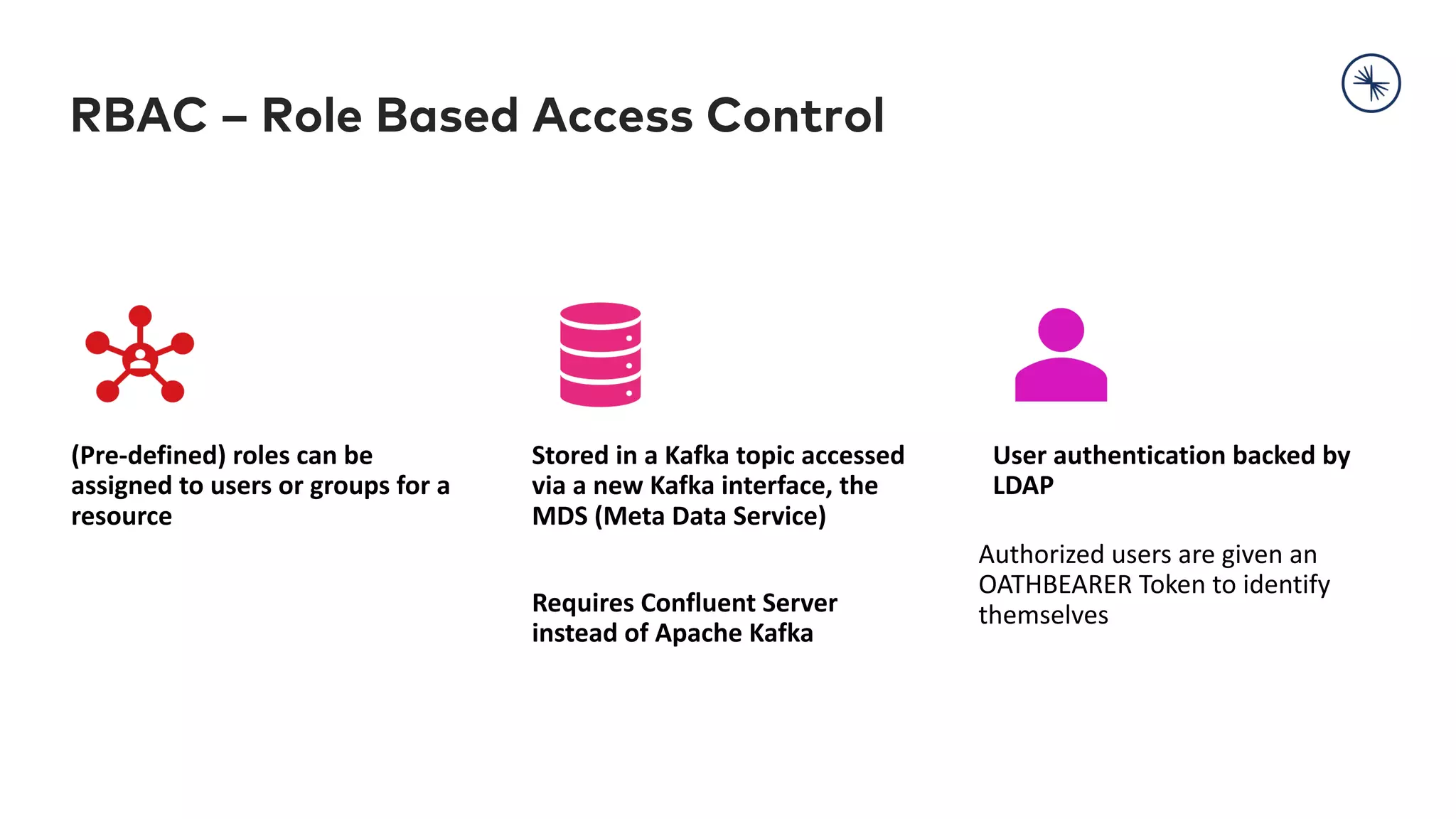 RBAC – Role Based Access Control

(Pre-defined) roles can be assigned to users or groups for a resource

Stored in a Kafka topic accessed via a new Kafka interface, the MDS (Meta Data Service)

Requires Confluent Server instead of Apache Kafka

User authentication backed by LDAP

Authorized users are given an OATHBEARER Token to identify themselves